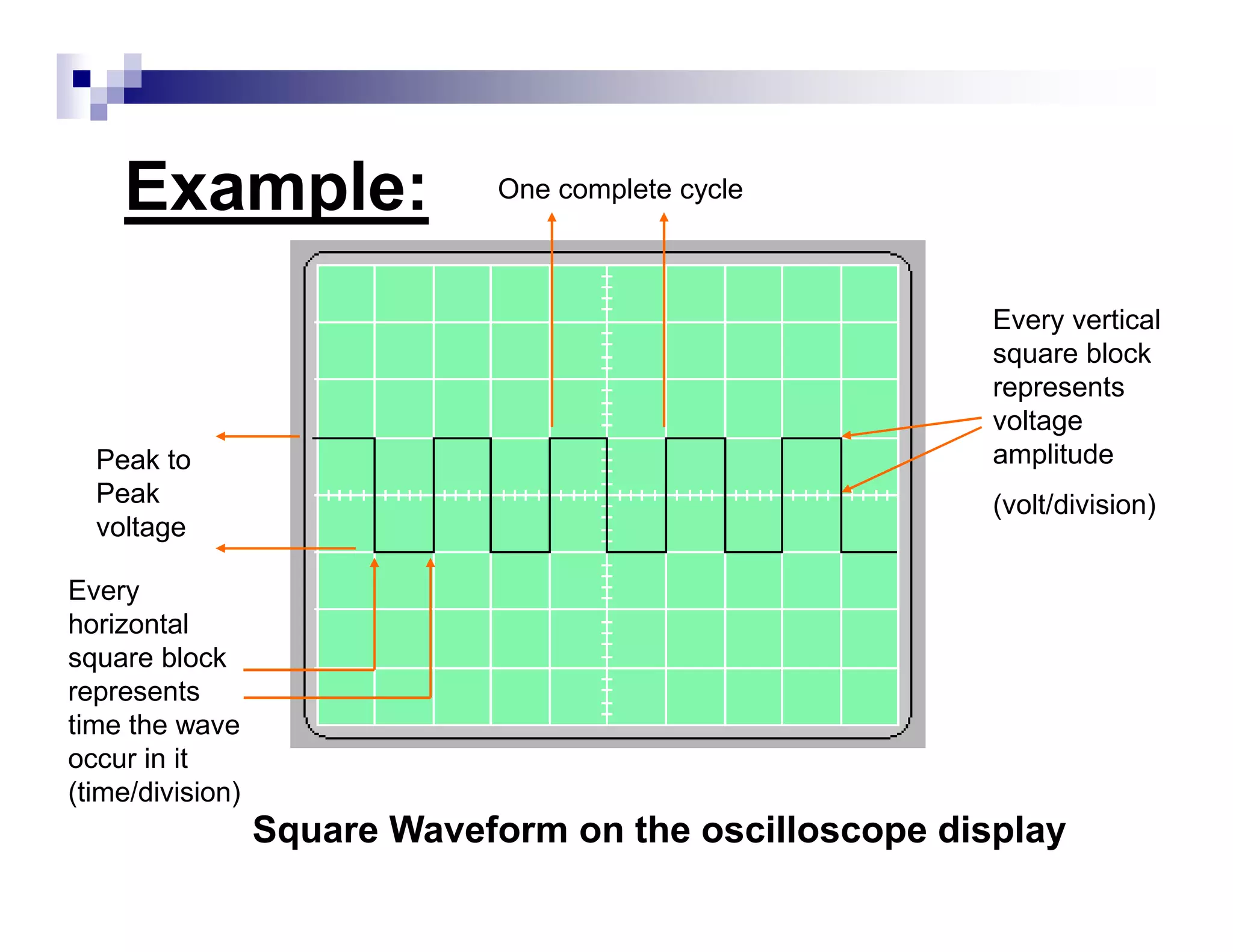 Example:

One complete cycle

Every vertical square block represents voltage amplitude

(volt/division)

Peak to Peak voltage

Every horizontal square block represents time the wave occur in it (time/division)

Square Waveform on the oscilloscope display